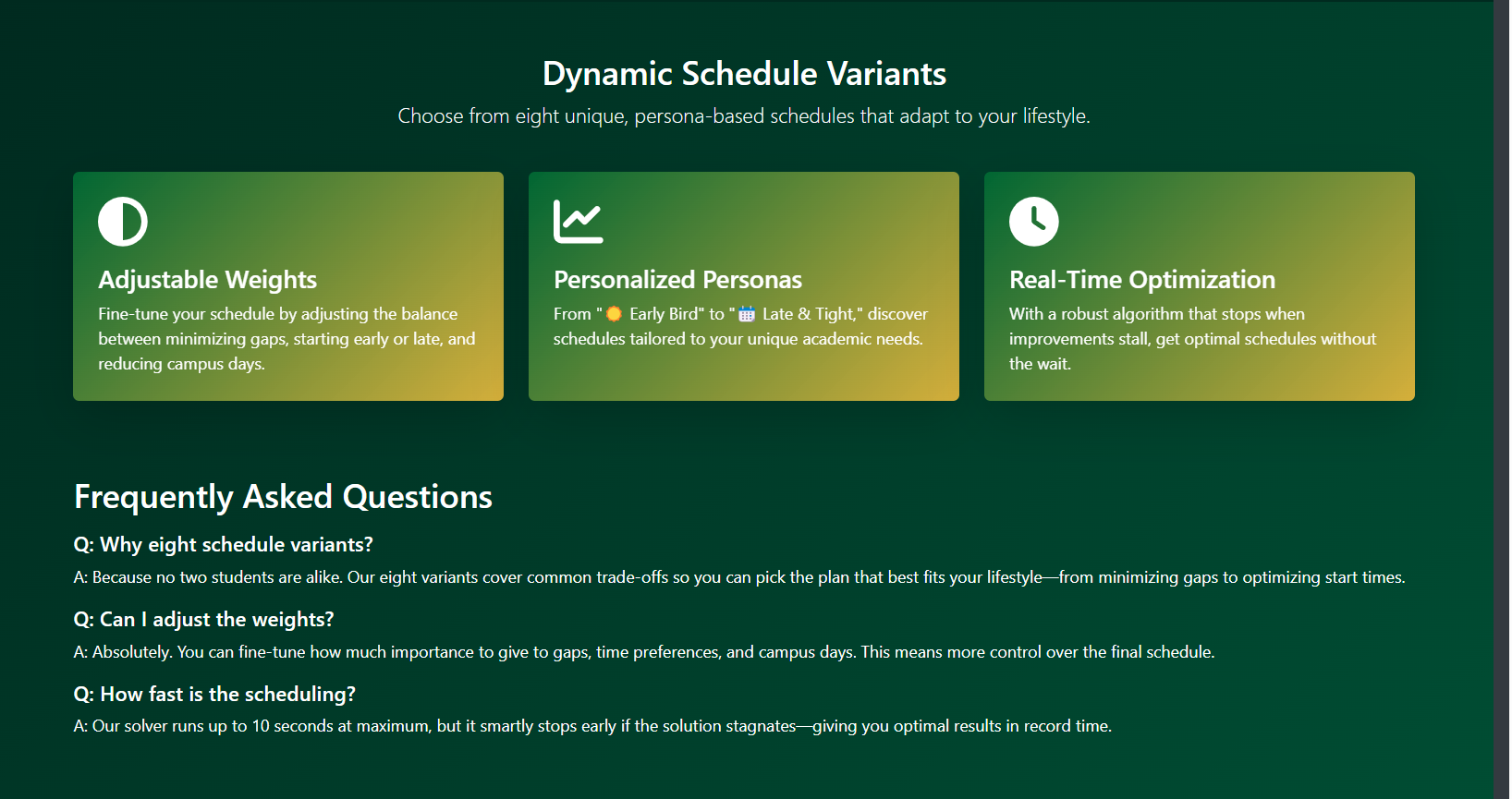 Dynamic Schedule Variants

Choose from eight unique, persona-based schedules that adapt to your lifestyle.

Adjustable Weights

Fine-tune your schedule by adjusting the balance between minimizing gaps, starting early or late, and reducing campus days.

Personalized Personas

From "🌞 Early Bird" to "📅 Late & Tight," discover schedules tailored to your unique academic needs.

Real-Time Optimization

With a robust algorithm that stops when improvements stall, get optimal schedules without the wait.

Frequently Asked Questions

Q: Why eight schedule variants?

A: Because no two students are alike. Our eight variants cover common trade-offs so you can pick the plan that best fits your lifestyle—from minimizing gaps to optimizing start times.

Q: Can I adjust the weights?

A: Absolutely. You can fine-tune how much importance to give to gaps, time preferences, and campus days. This means more control over the final schedule.

Q: How fast is the scheduling?

A: Our solver runs up to 10 seconds at maximum, but it smartly stops early if the solution stagnates—giving you optimal results in record time.